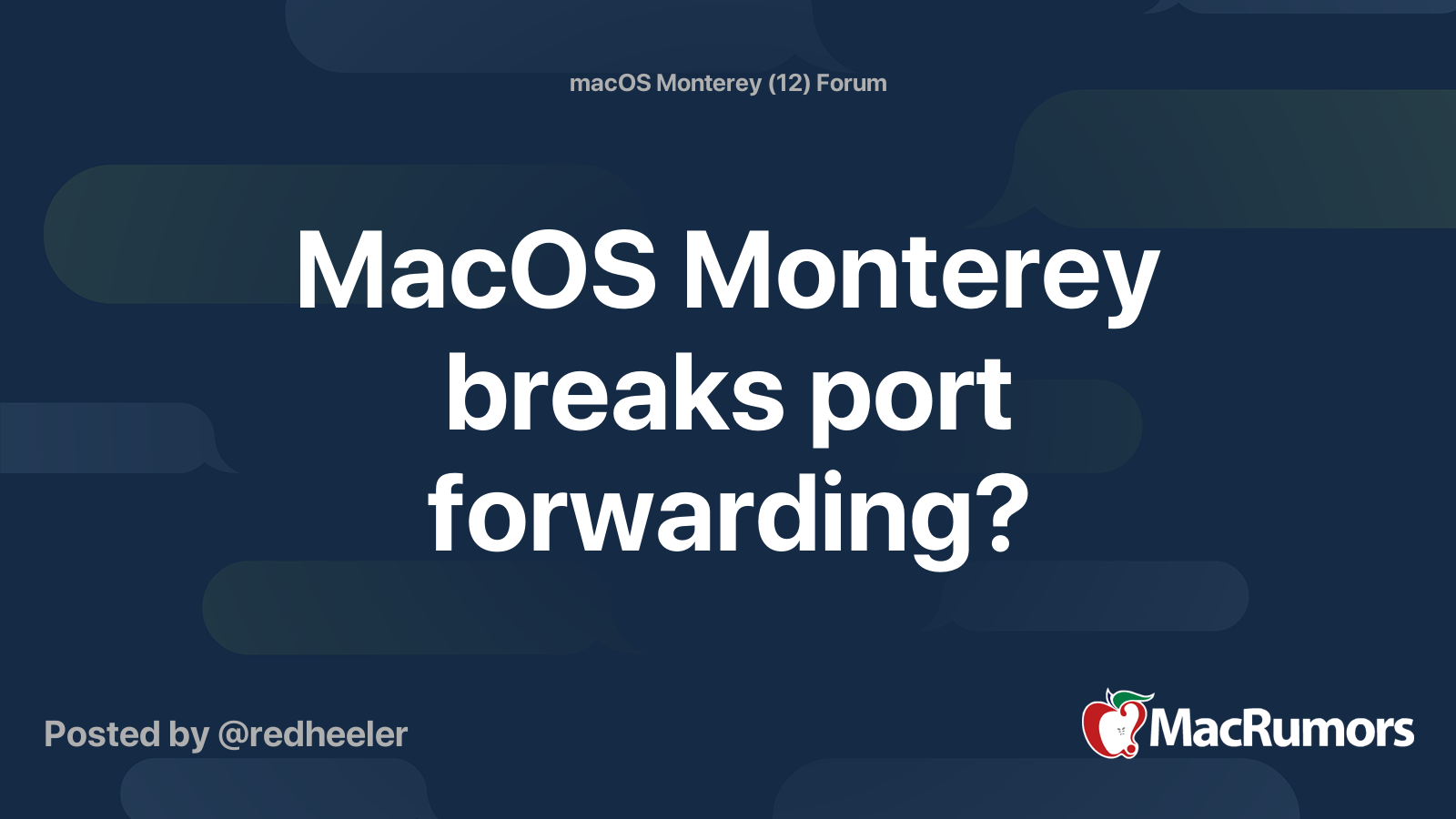 macOS Monterey (12) Forum

MacOS Monterey breaks port forwarding?

Posted by @redheeler

MacRumors